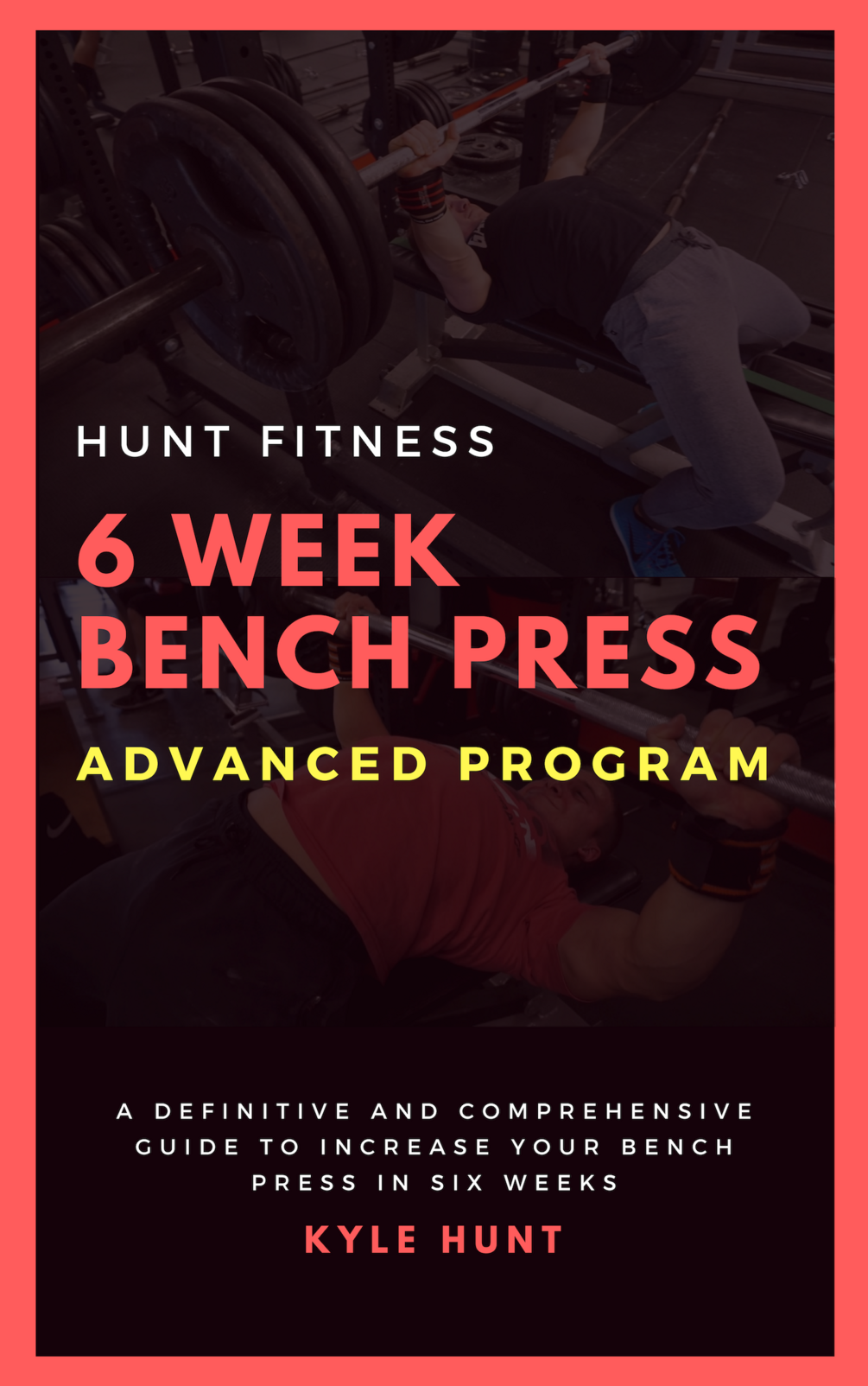 HUNT FITNESS

6 WEEK
BENCH PRESS

ADVANCED PROGRAM

A DEFINITIVE AND COMPREHENSIVE GUIDE TO INCREASE YOUR BENCH PRESS IN SIX WEEKS

KYLE HUNT